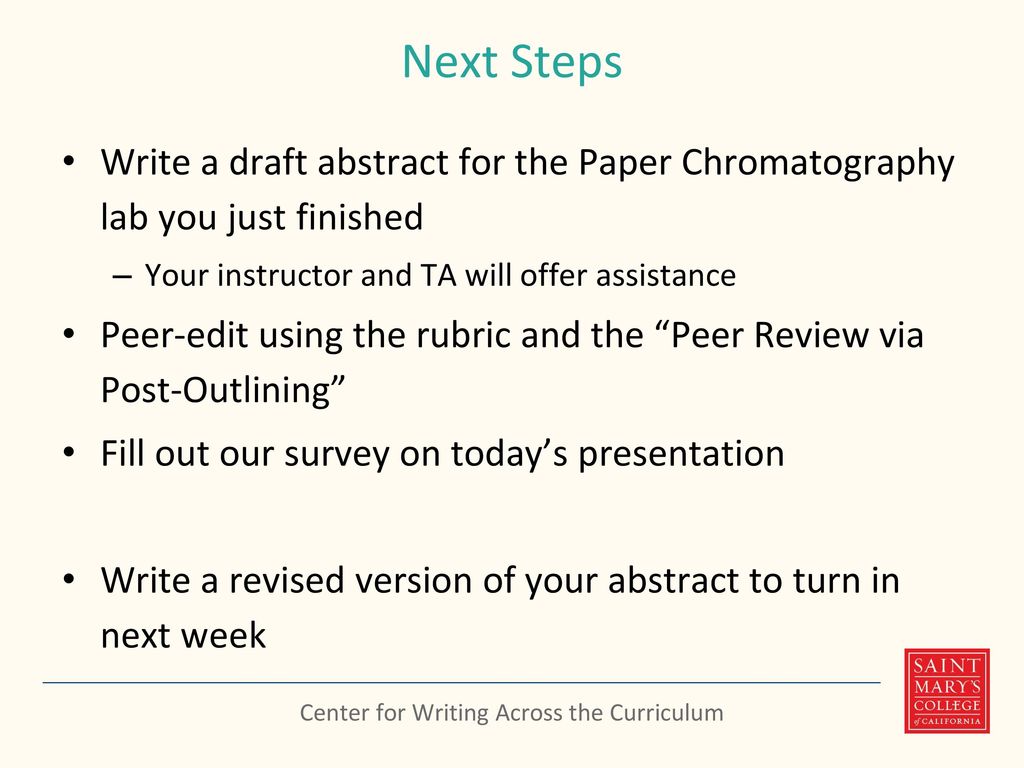 Next Steps

• Write a draft abstract for the Paper Chromatography lab you just finished

– Your instructor and TA will offer assistance

• Peer-edit using the rubric and the “Peer Review via Post-Outlining”

• Fill out our survey on today’s presentation

• Write a revised version of your abstract to turn in next week

Center for Writing Across the Curriculum

SAINT MARY'S COLLEGE of CALIFORNIA